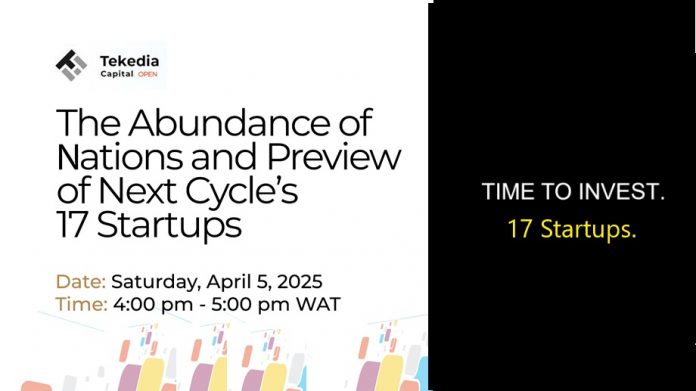 Tekedia
Capital OPEN

The Abundance of Nations and Preview of Next Cycle's 17 Startups

Date: Saturday, April 5, 2025
Time: 4:00 pm - 5:00 pm WAT

TIME TO INVEST.
17 Startups.